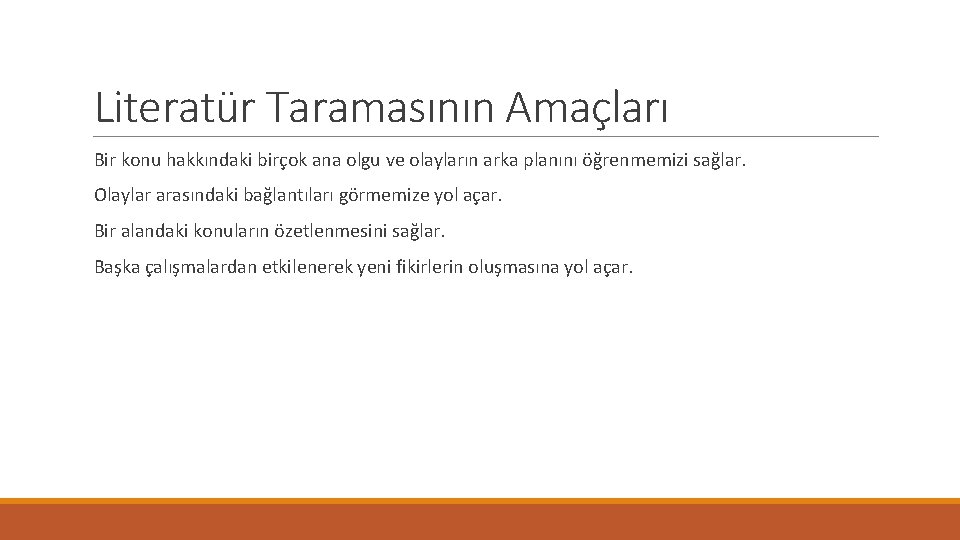 Literatür Taramasının Amaçları

Bir konu hakkındaki birçok ana olgu ve olayların arka planını öğrenmemizi sağlar.

Olaylar arasındaki bağlantıları görmemize yol açar.

Bir alandaki konuların özetlenmesini sağlar.

Başka çalışmalardan etkilenerek yeni fikirlerin oluşmasına yol açar.